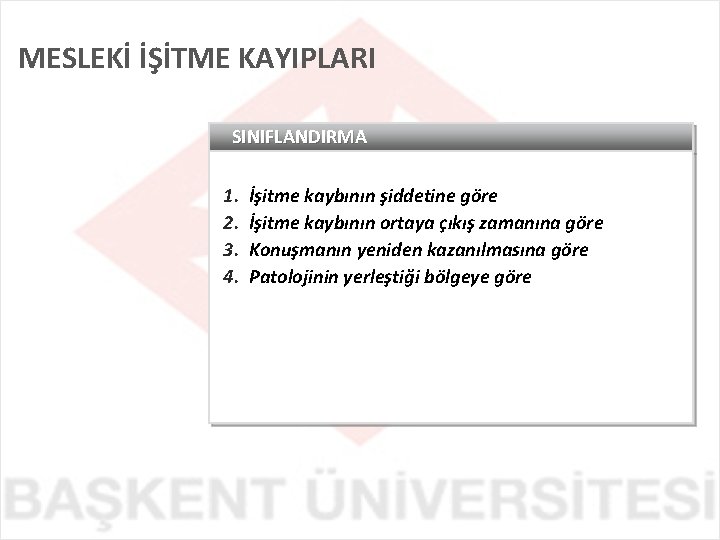 MESLEKİ İŞİTME KAYIPLARI

SINIFLANDIRMA

1. İşitme kaybının şiddetine göre
2. İşitme kaybının ortaya çıkış zamanına göre
3. Konuşmanın yeniden kazanılmasına göre
4. Patolojinin yerleştiği bölgeye göre

BAŞKENT ÜNİVERSİTESİ